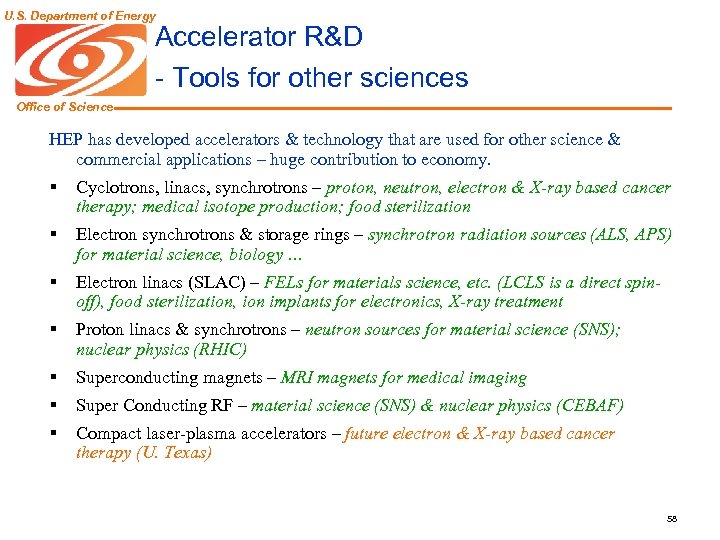 U.S. Department of Energy

Office of Science

Accelerator R&D
- Tools for other sciences

HEP has developed accelerators & technology that are used for other science & commercial applications – huge contribution to economy.

▪ Cyclotrons, linacs, synchrotrons – proton, neutron, electron & X-ray based cancer therapy; medical isotope production; food sterilization

▪ Electron synchrotrons & storage rings – synchrotron radiation sources (ALS, APS) for material science, biology …

▪ Electron linacs (SLAC) – FELs for materials science, etc. (LCLS is a direct spin-off), food sterilization, ion implants for electronics, X-ray treatment

▪ Proton linacs & synchrotrons – neutron sources for material science (SNS); nuclear physics (RHIC)

▪ Superconducting magnets – MRI magnets for medical imaging

▪ Super Conducting RF – material science (SNS) & nuclear physics (CEBAF)

▪ Compact laser-plasma accelerators – future electron & X-ray based cancer therapy (U. Texas)

58